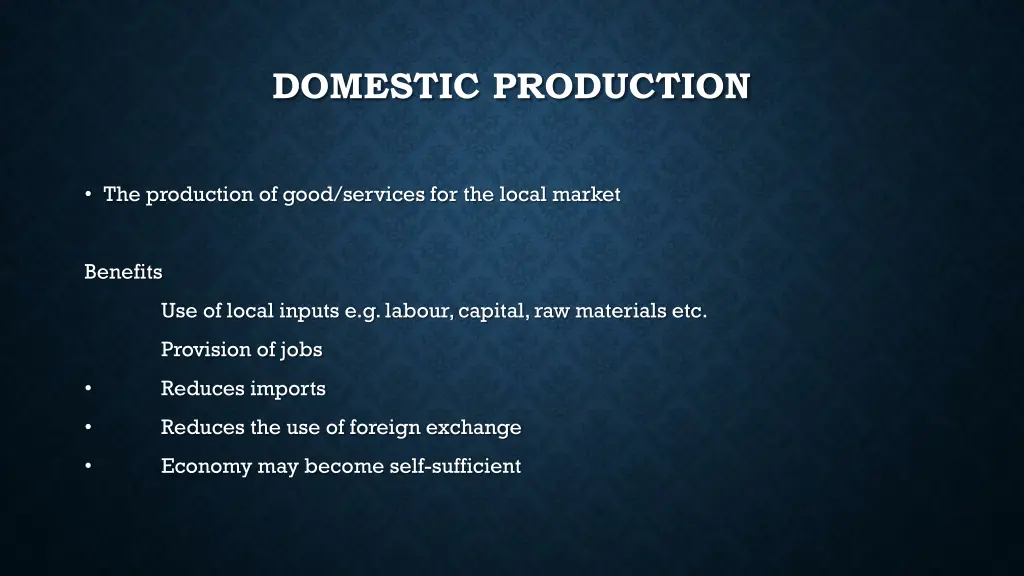 DOMESTIC PRODUCTION

• The production of good/services for the local market

Benefits

Use of local inputs e.g. labour, capital, raw materials etc.

Provision of jobs

• Reduces imports

• Reduces the use of foreign exchange

• Economy may become self-sufficient